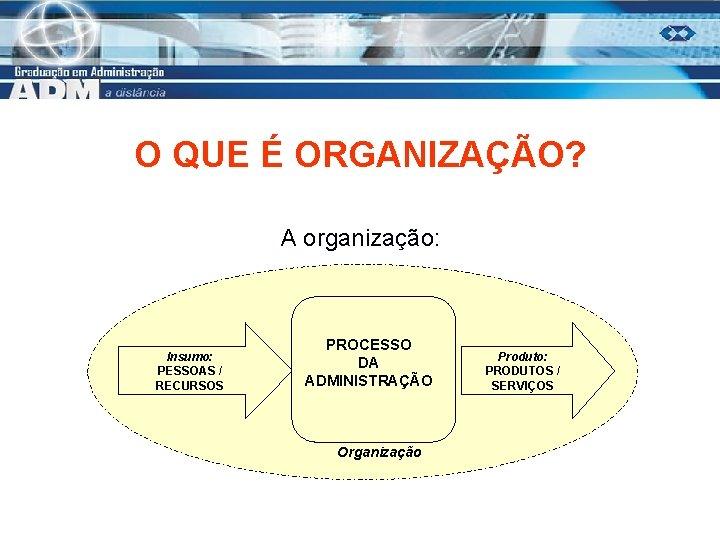 Graduação em Administração
ADM a distância

O QUE É ORGANIZAÇÃO?

A organização:

Insumo:
PESSOAS /
RECURSOS

PROCESSO
DA
ADMINISTRAÇÃO

Produto:
PRODUTOS /
SERVIÇOS

Organização